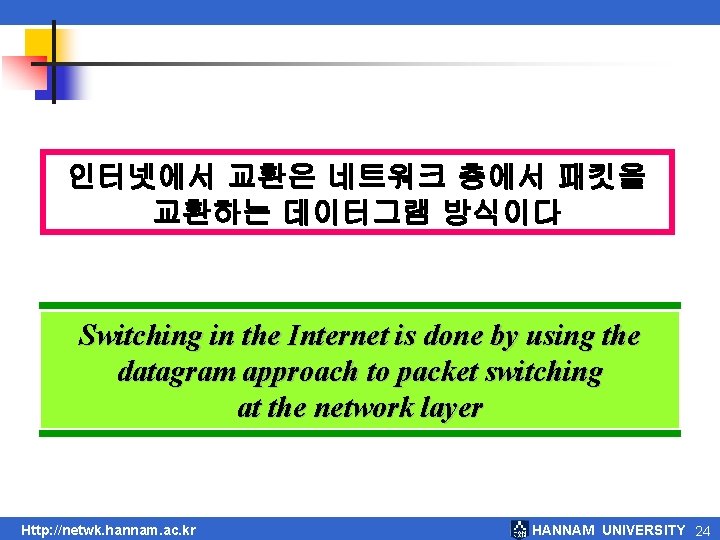 인터넷에서 교환은 네트워크 층에서 패킷을 교환하는 데이터그램 방식이다

Switching in the Internet is done by using the datagram approach to packet switching at the network layer

Http://netwk.hannam.ac.kr

HANNAM UNIVERSITY 24